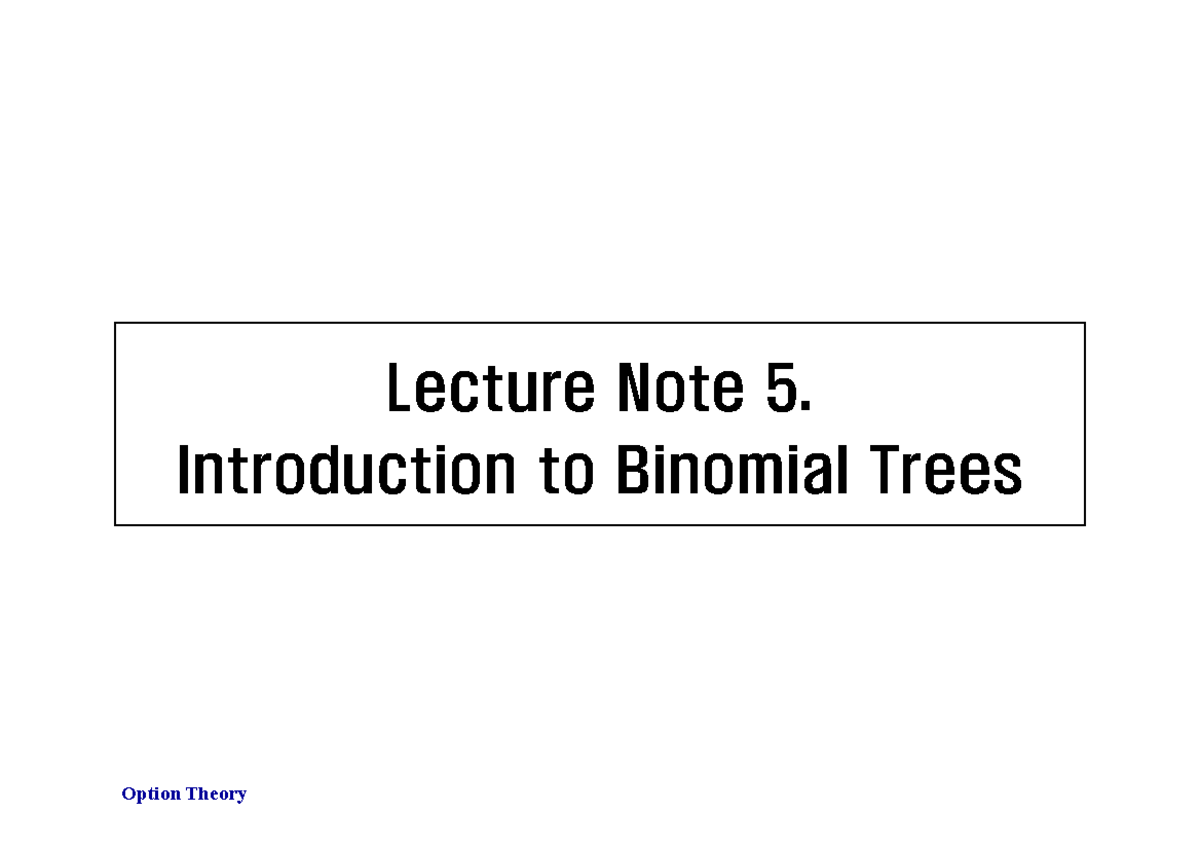 Lecture Note 5.
Introduction to Binomial Trees

Option Theory